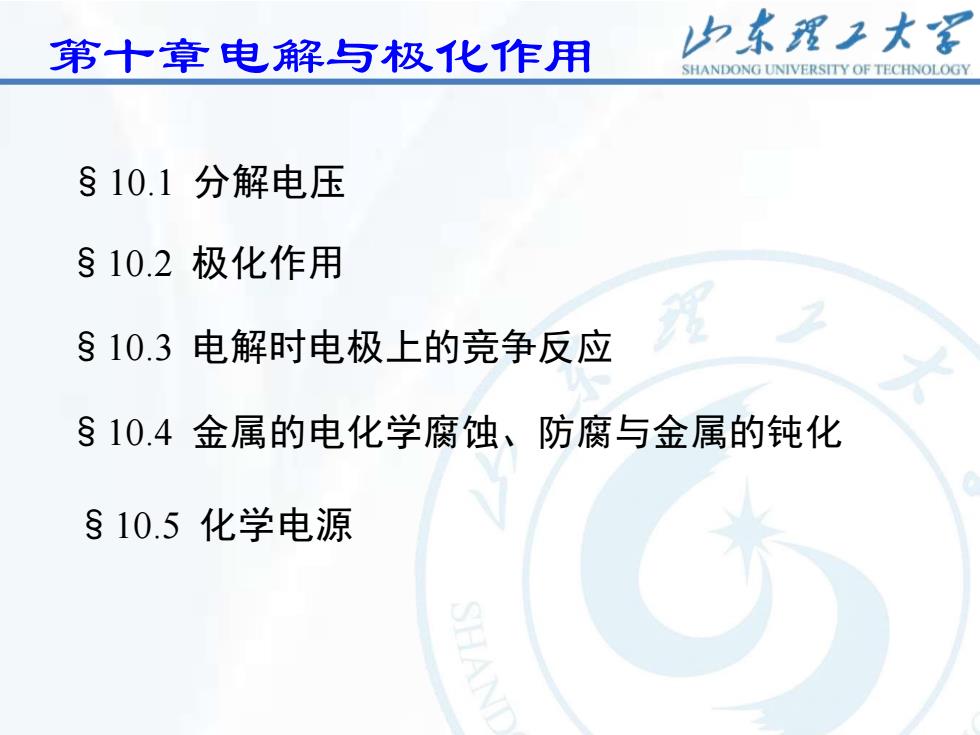 第十章 电解与极化作用

山东理工大学
SHANDONG UNIVERSITY OF TECHNOLOGY

§10.1 分解电压

§10.2 极化作用

§10.3 电解时电极上的竞争反应

§10.4 金属的电化学腐蚀、防腐与金属的钝化

§10.5 化学电源